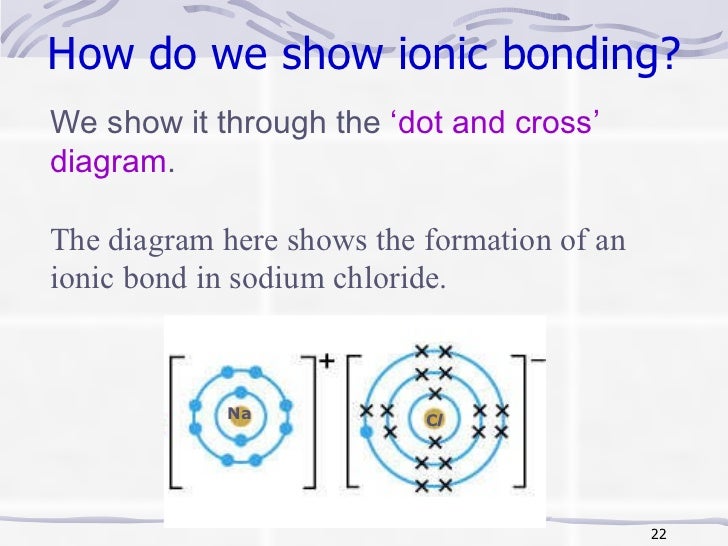 How do we show ionic bonding?

We show it through the ‘dot and cross’ diagram.

The diagram here shows the formation of an ionic bond in sodium chloride.

Na

+

Cl

−

22